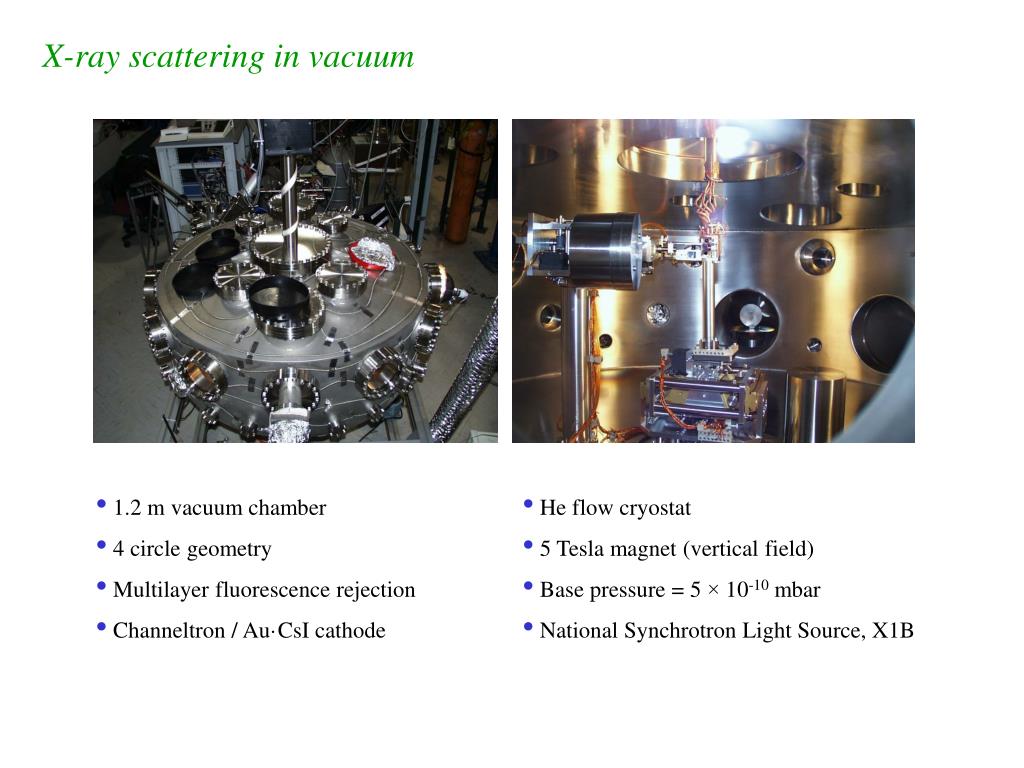 X-ray scattering in vacuum

• 1.2 m vacuum chamber
• 4 circle geometry
• Multilayer fluorescence rejection
• Channeltron / Au·CsI cathode

• He flow cryostat
• 5 Tesla magnet (vertical field)
• Base pressure = $5 \times 10^{-10}$ mbar
• National Synchrotron Light Source, X1B